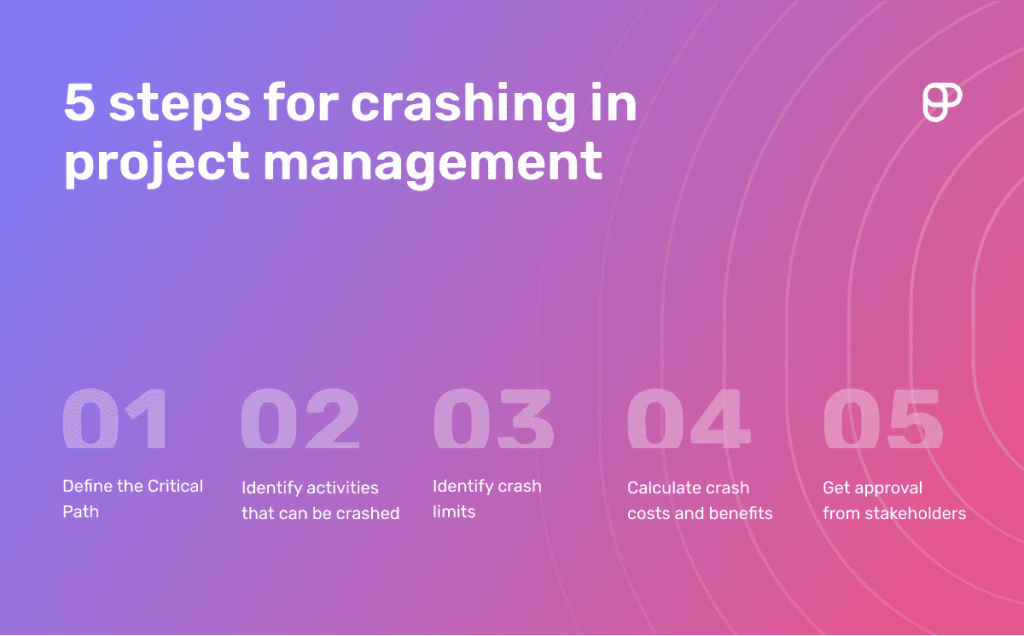 5 steps for crashing in project management

01
Define the Critical Path

02
Identify activities that can be crashed

03
Identify crash limits

04
Calculate crash costs and benefits

05
Get approval from stakeholders